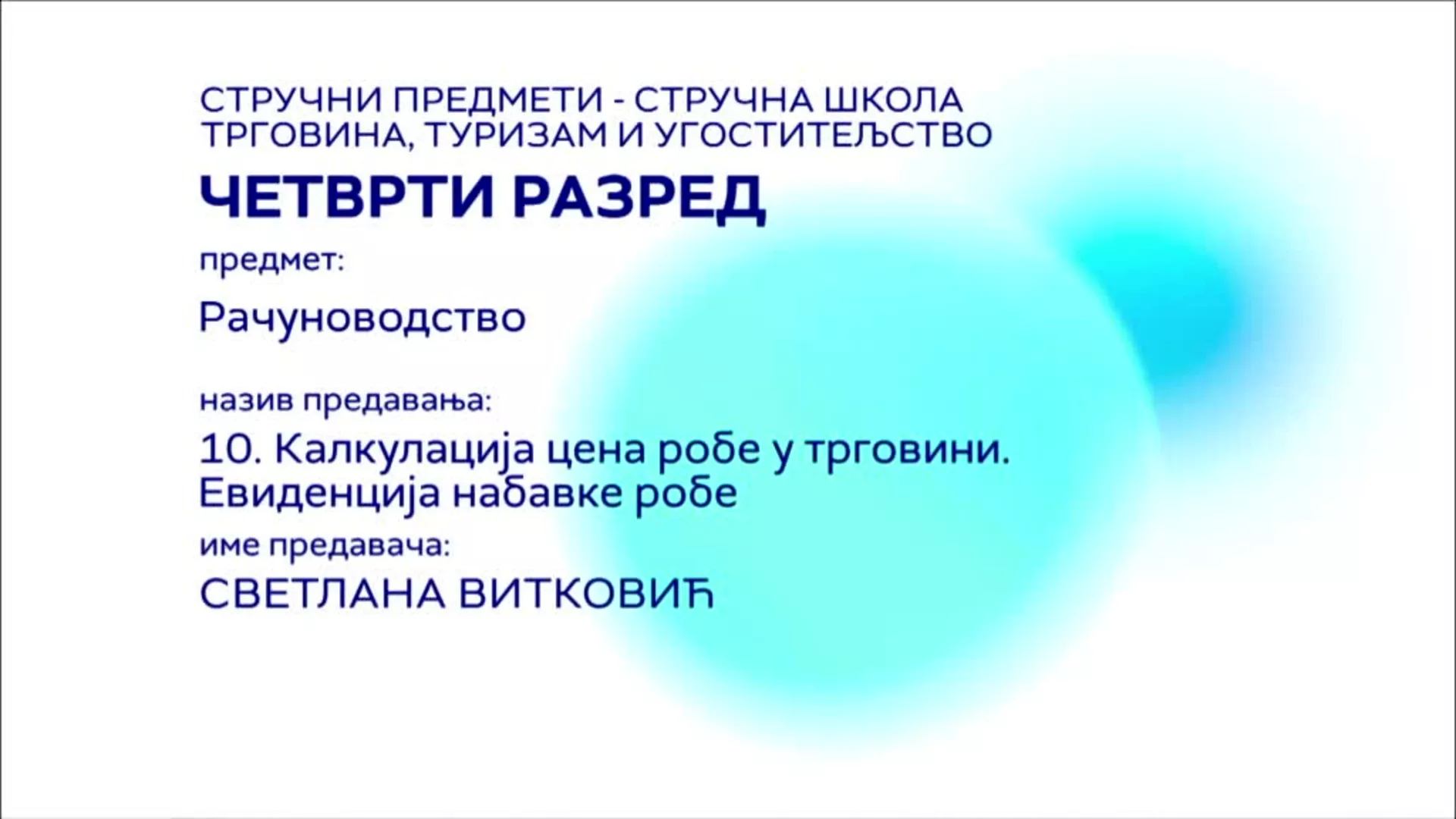 СТРУЧНИ ПРЕДМЕТИ - СТРУЧНА ШКОЛА
ТРГОВИНА, ТУРИЗАМ И УГОСТИТЕЉСТВО

ЧЕТВРТИ РАЗРЕД

предмет:

Рачуноводство

назив предавања:

10. Калкулација цена робе у трговини. Евиденција набавке робе

име предавача:

СВЕТЛАНА ВИТКОВИЋ